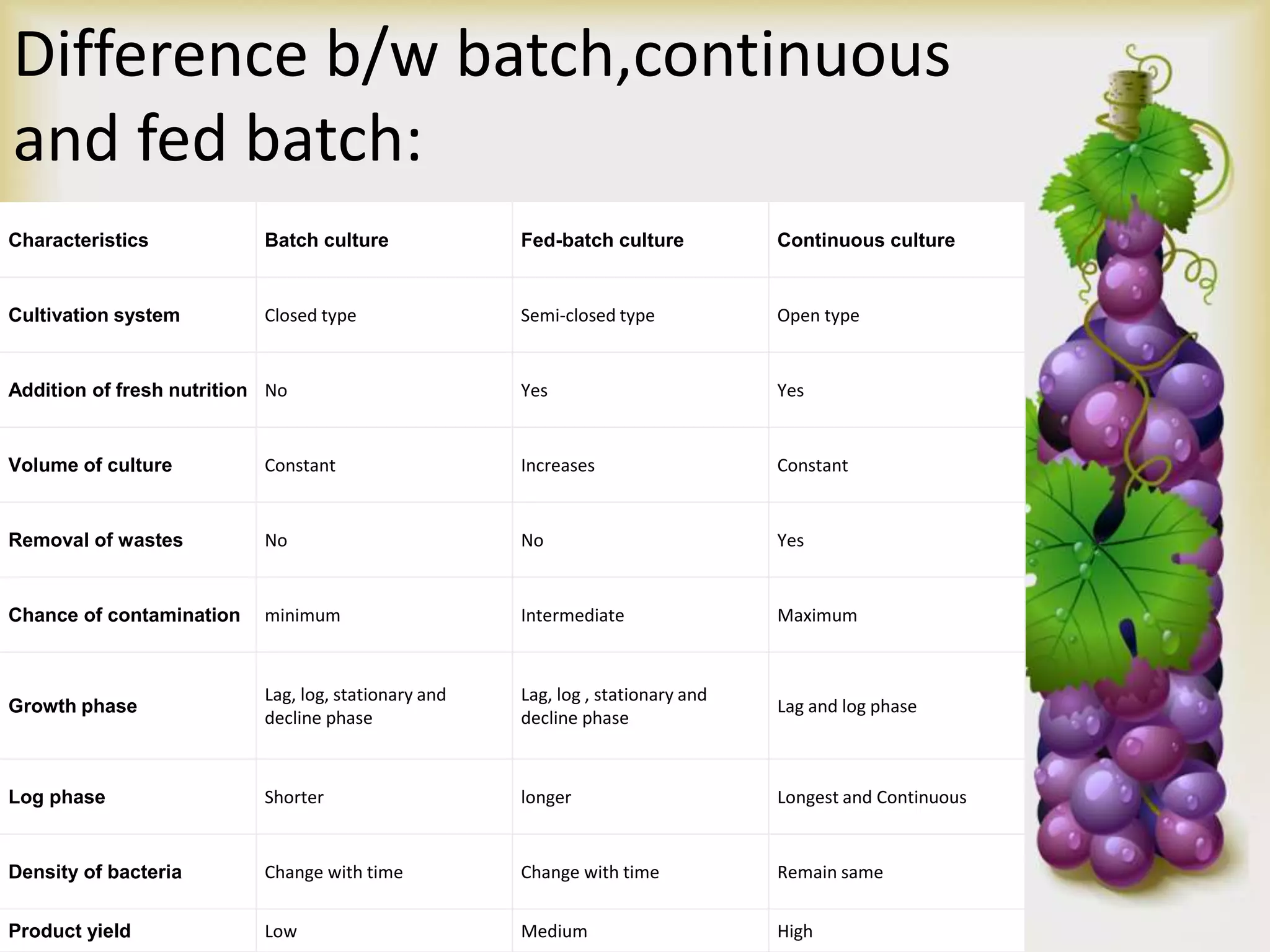 Difference b/w batch,continuous and fed batch:

| Characteristics | Batch culture | Fed-batch culture | Continuous culture |
|---|---|---|---|
| Cultivation system | Closed type | Semi-closed type | Open type |
| Addition of fresh nutrition | No | Yes | Yes |
| Volume of culture | Constant | Increases | Constant |
| Removal of wastes | No | No | Yes |
| Chance of contamination | minimum | Intermediate | Maximum |
| Growth phase | Lag, log, stationary and decline phase | Lag, log , stationary and decline phase | Lag and log phase |
| Log phase | Shorter | longer | Longest and Continuous |
| Density of bacteria | Change with time | Change with time | Remain same |
| Product yield | Low | Medium | High |